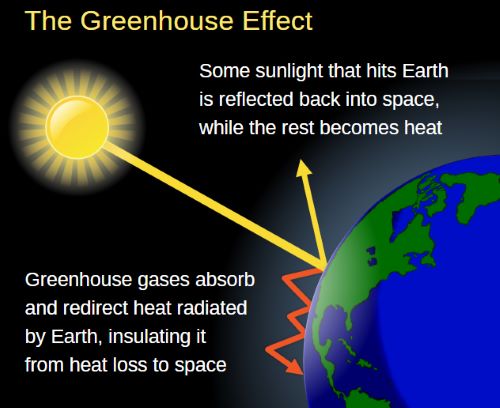 The Greenhouse Effect

Some sunlight that hits Earth is reflected back into space, while the rest becomes heat

Greenhouse gases absorb and redirect heat radiated by Earth, insulating it from heat loss to space